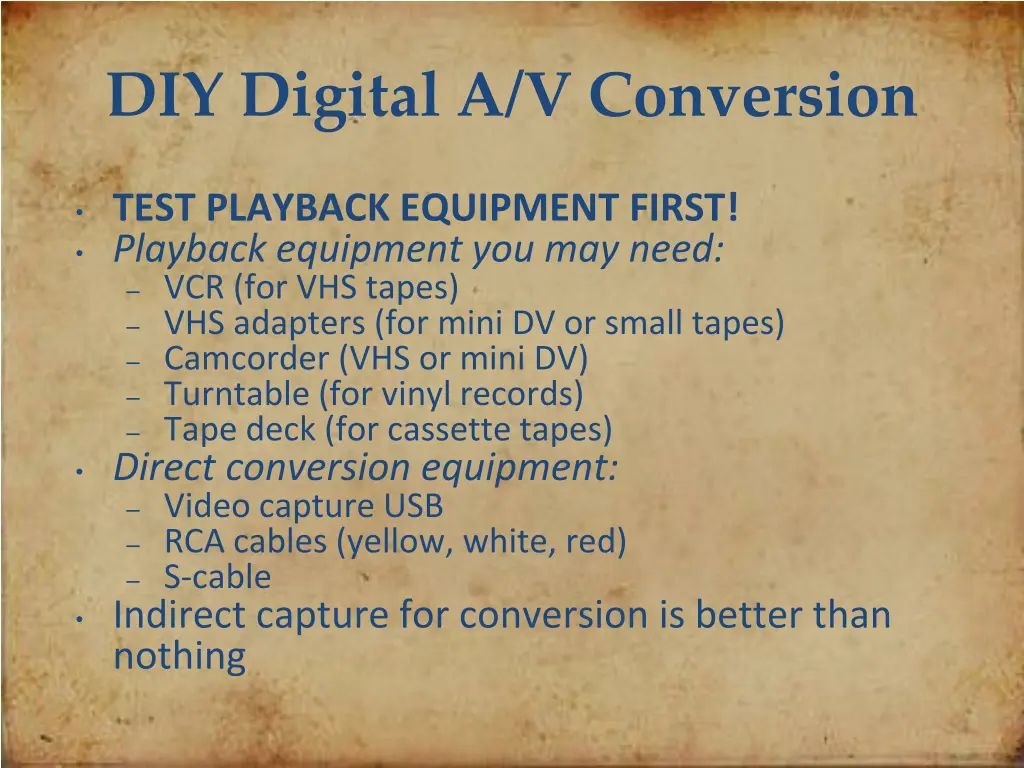 DIY Digital A/V Conversion

• TEST PLAYBACK EQUIPMENT FIRST!
• Playback equipment you may need:
– VCR (for VHS tapes)
– VHS adapters (for mini DV or small tapes)
– Camcorder (VHS or mini DV)
– Turntable (for vinyl records)
– Tape deck (for cassette tapes)
• Direct conversion equipment:
– Video capture USB
– RCA cables (yellow, white, red)
– S-cable
• Indirect capture for conversion is better than nothing